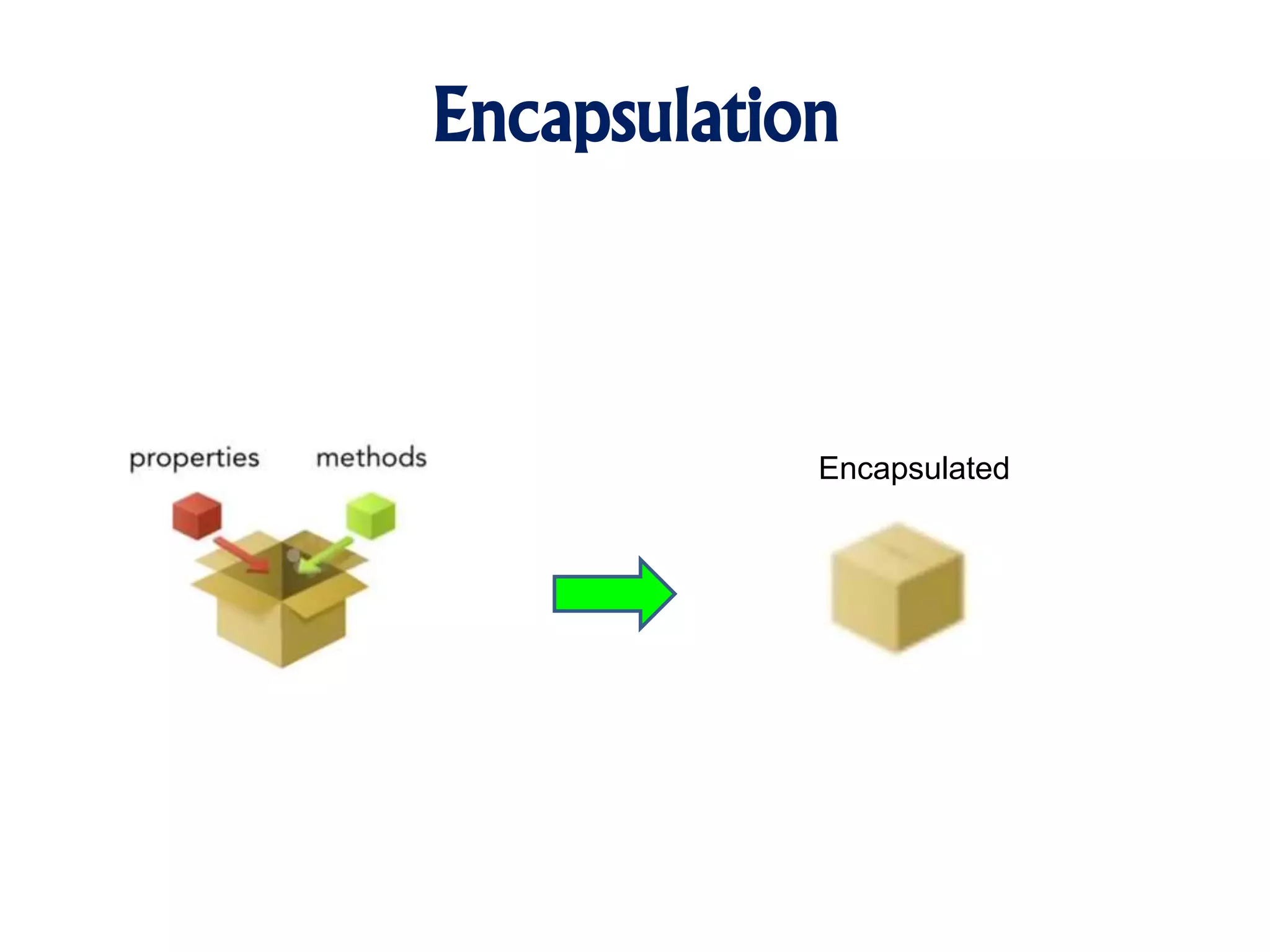 Encapsulation

properties methods

Encapsulated